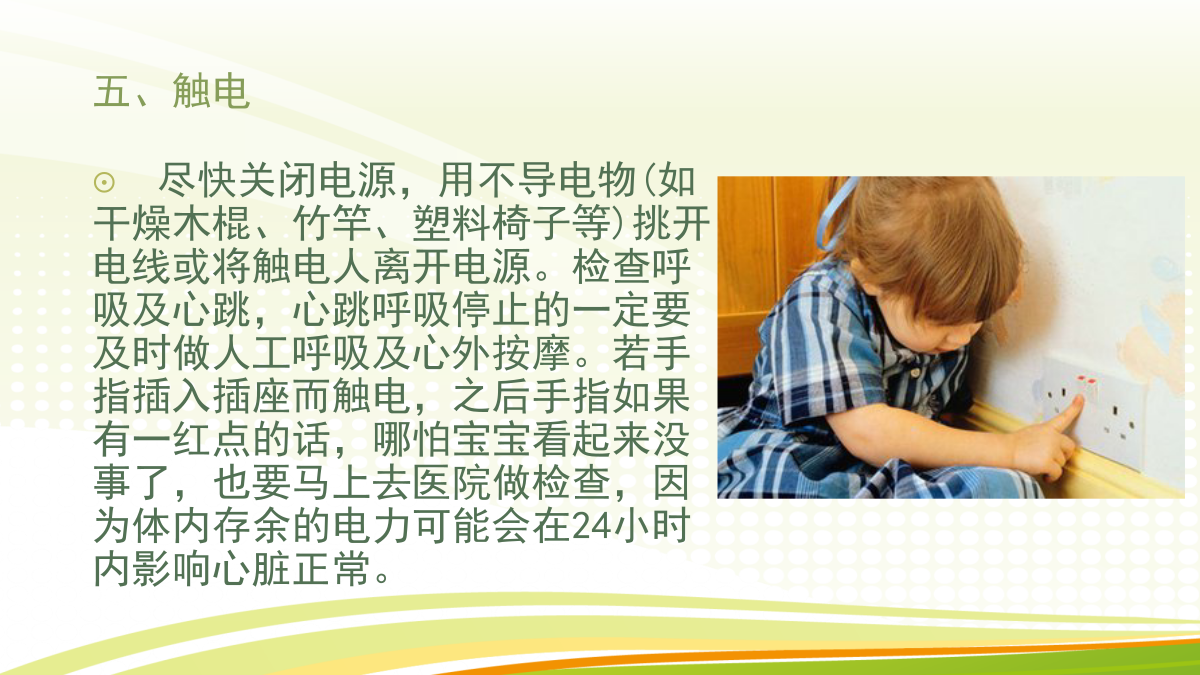 五、触电

⊙ 尽快关闭电源，用不导电物(如干燥木棍、竹竿、塑料椅子等)挑开电线或将触电人离开电源。检查呼吸及心跳，心跳呼吸停止的一定要及时做人工呼吸及心外按摩。若手指插入插座而触电，之后手指如果有一红点的话，哪怕宝宝看起来没事了，也要马上去医院做检查，因为体内存余的电力可能会在24小时内影响心脏正常。